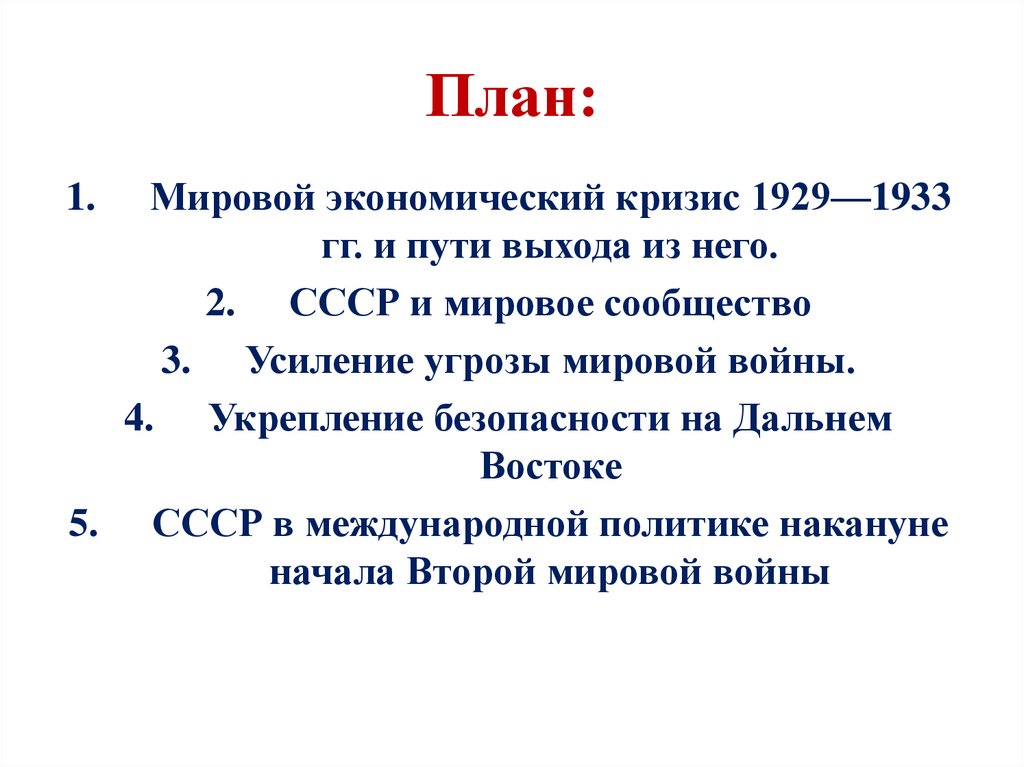 План:

1. Мировой экономический кризис 1929—1933 гг. и пути выхода из него.
2. СССР и мировое сообщество
3. Усиление угрозы мировой войны.
4. Укрепление безопасности на Дальнем Востоке
5. СССР в международной политике накануне начала Второй мировой войны